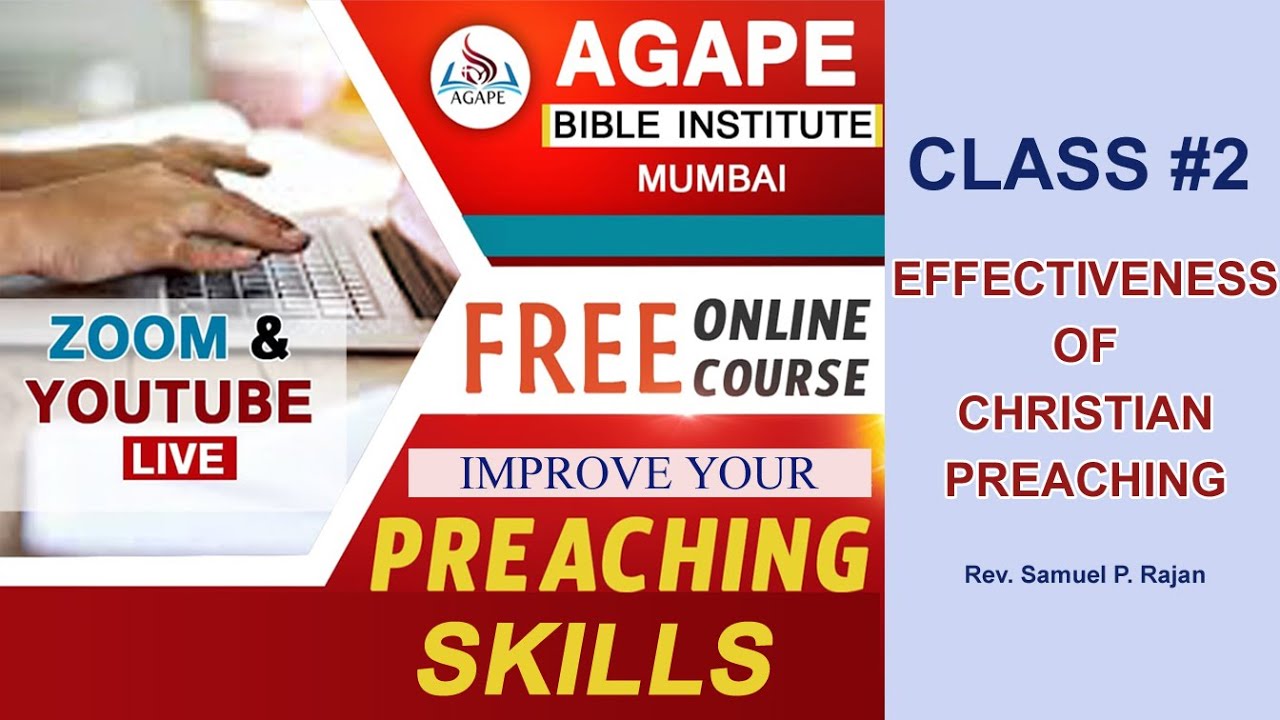 AGAPE

AGAPE
BIBLE INSTITUTE
MUMBAI

ZOOM &
YOUTUBE
LIVE

FREE ONLINE COURSE

IMPROVE YOUR
PREACHING
SKILLS

CLASS #2

EFFECTIVENESS
OF
CHRISTIAN
PREACHING

Rev. Samuel P. Rajan